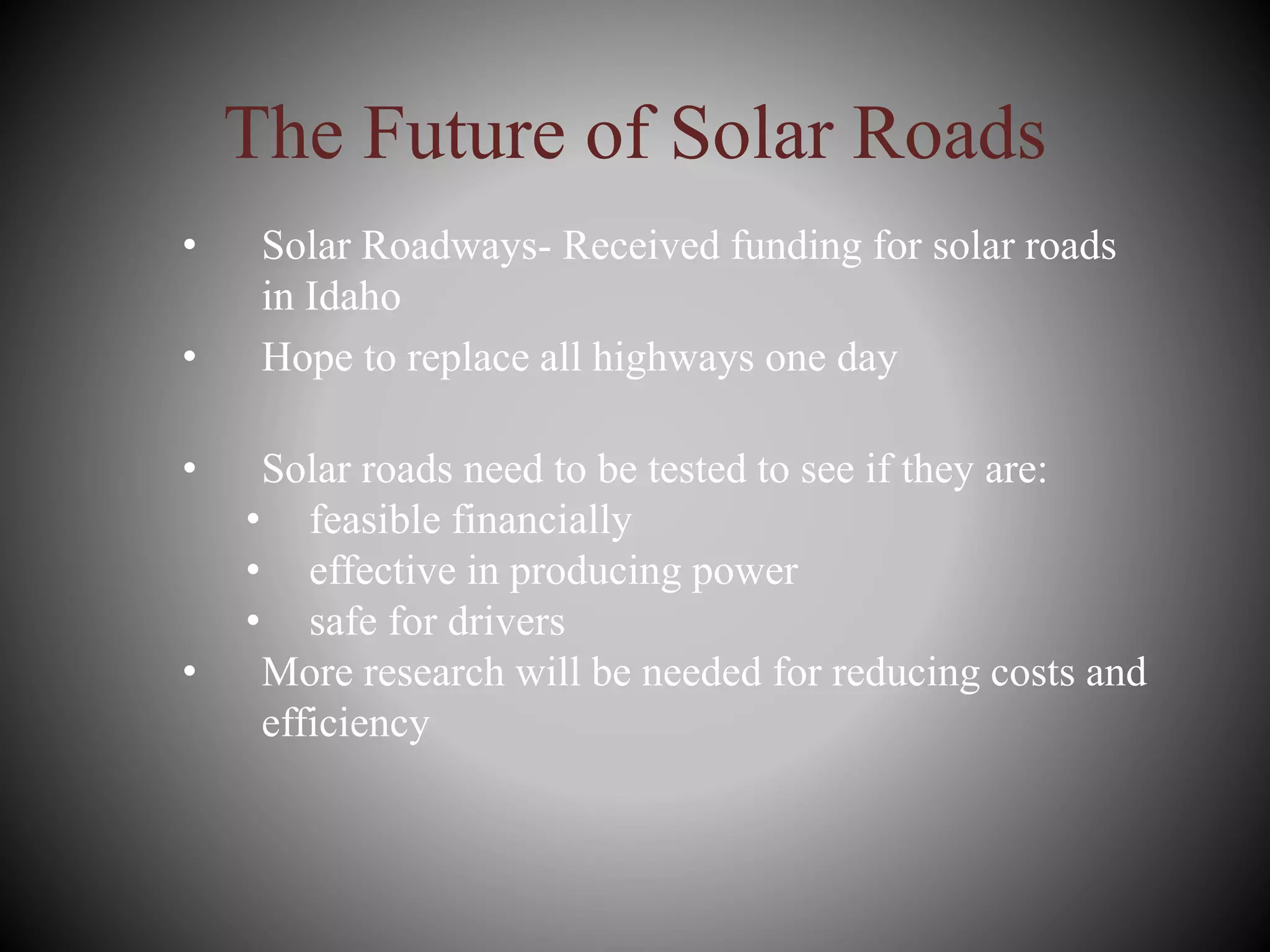 The Future of Solar Roads

• Solar Roadways- Received funding for solar roads in Idaho

• Hope to replace all highways one day

• Solar roads need to be tested to see if they are:
  • feasible financially
  • effective in producing power
  • safe for drivers
• More research will be needed for reducing costs and efficiency